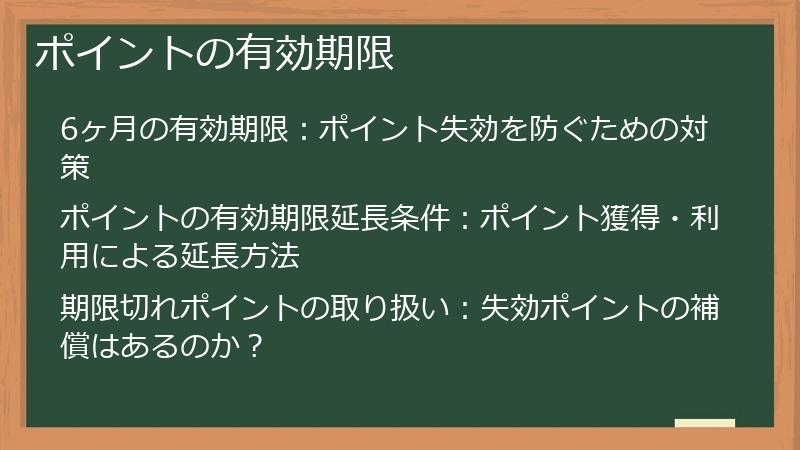 ポイントの有効期限

6ヶ月の有効期限：ポイント失効を防ぐための対策

ポイントの有効期限延長条件：ポイント獲得・利用による延長方法

期限切れポイントの取り扱い：失効ポイントの補償はあるのか？